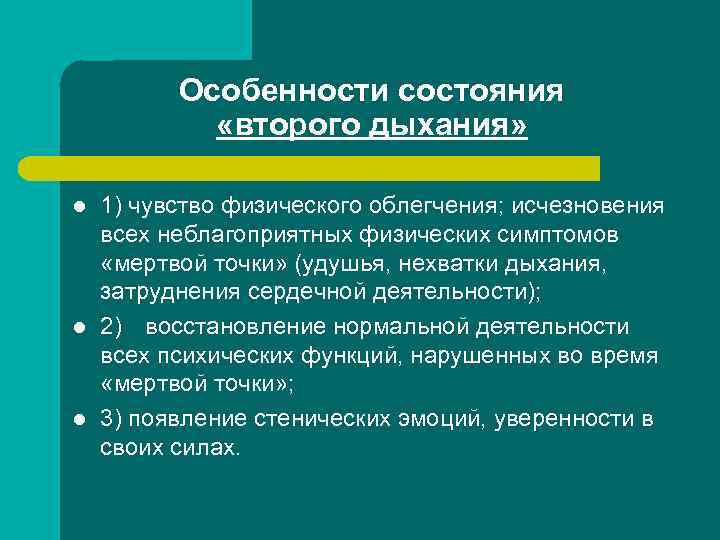 Особенности состояния «второго дыхания»

- 1) чувство физического облегчения; исчезновения всех неблагоприятных физических симптомов «мертвой точки» (удушья, нехватки дыхания, затруднения сердечной деятельности);
- 2) восстановление нормальной деятельности всех психических функций, нарушенных во время «мертвой точки»;
- 3) появление стенических эмоций, уверенности в своих силах.